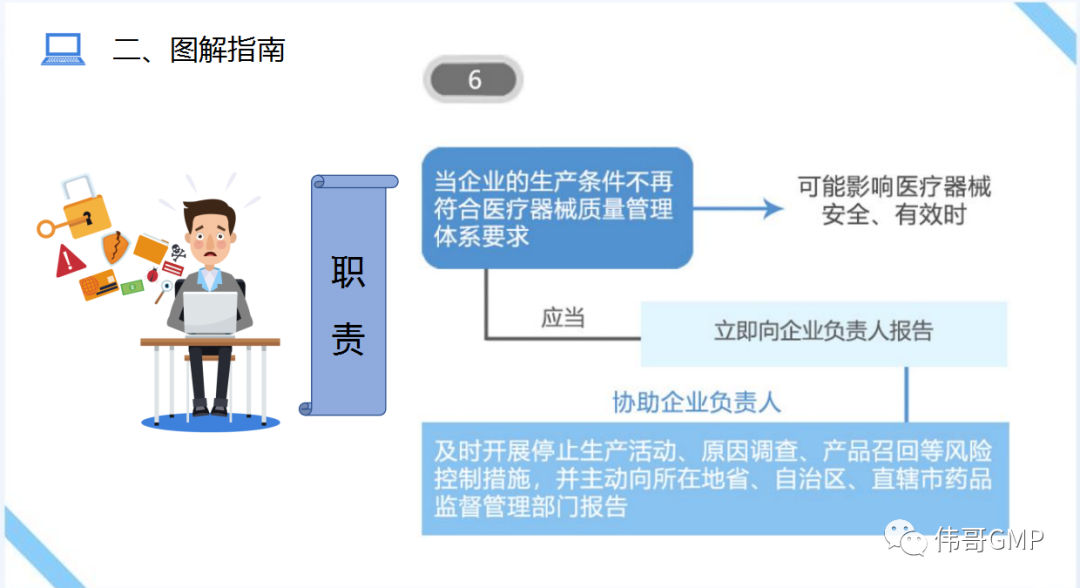 二、图解指南

6

职责

当企业的生产条件不再符合医疗器械质量管理体系要求

可能影响医疗器械安全、有效时

应当

立即向企业负责人报告

协助企业负责人

及时开展停止生产活动、原因调查、产品召回等风险控制措施，并主动向所在地省、自治区、直辖市药品监督管理部门报告

伟哥GMP